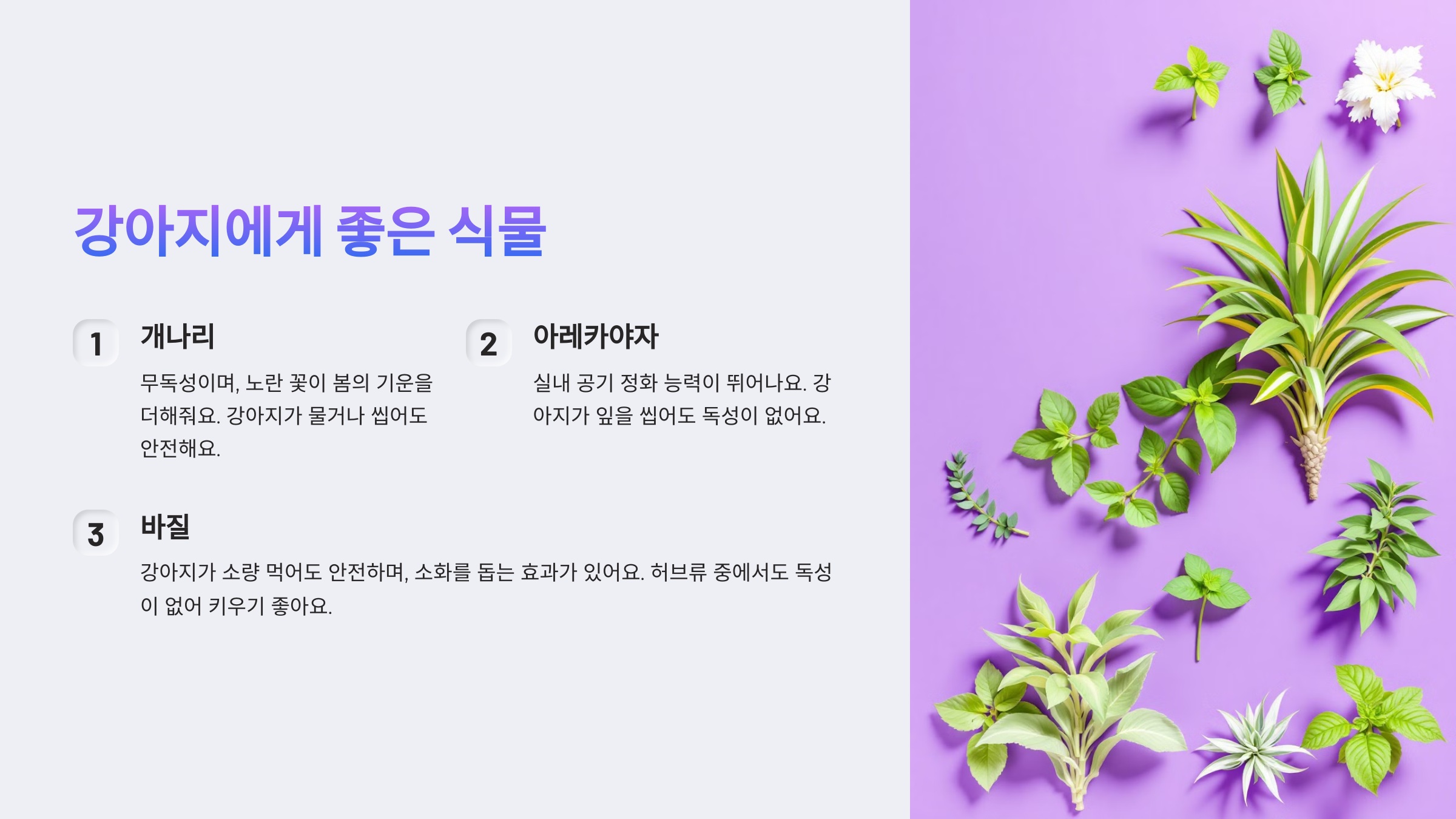 강아지에게 좋은 식물

1

개나리

무독성이며, 노란 꽃이 봄의 기운을 더해줘요. 강아지가 물거나 씹어도 안전해요.

2

아레카야자

실내 공기 정화 능력이 뛰어나요. 강아지가 잎을 씹어도 독성이 없어요.

3

바질

강아지가 소량 먹어도 안전하며, 소화를 돕는 효과가 있어요. 허브류 중에서도 독성이 없어 키우기 좋아요.